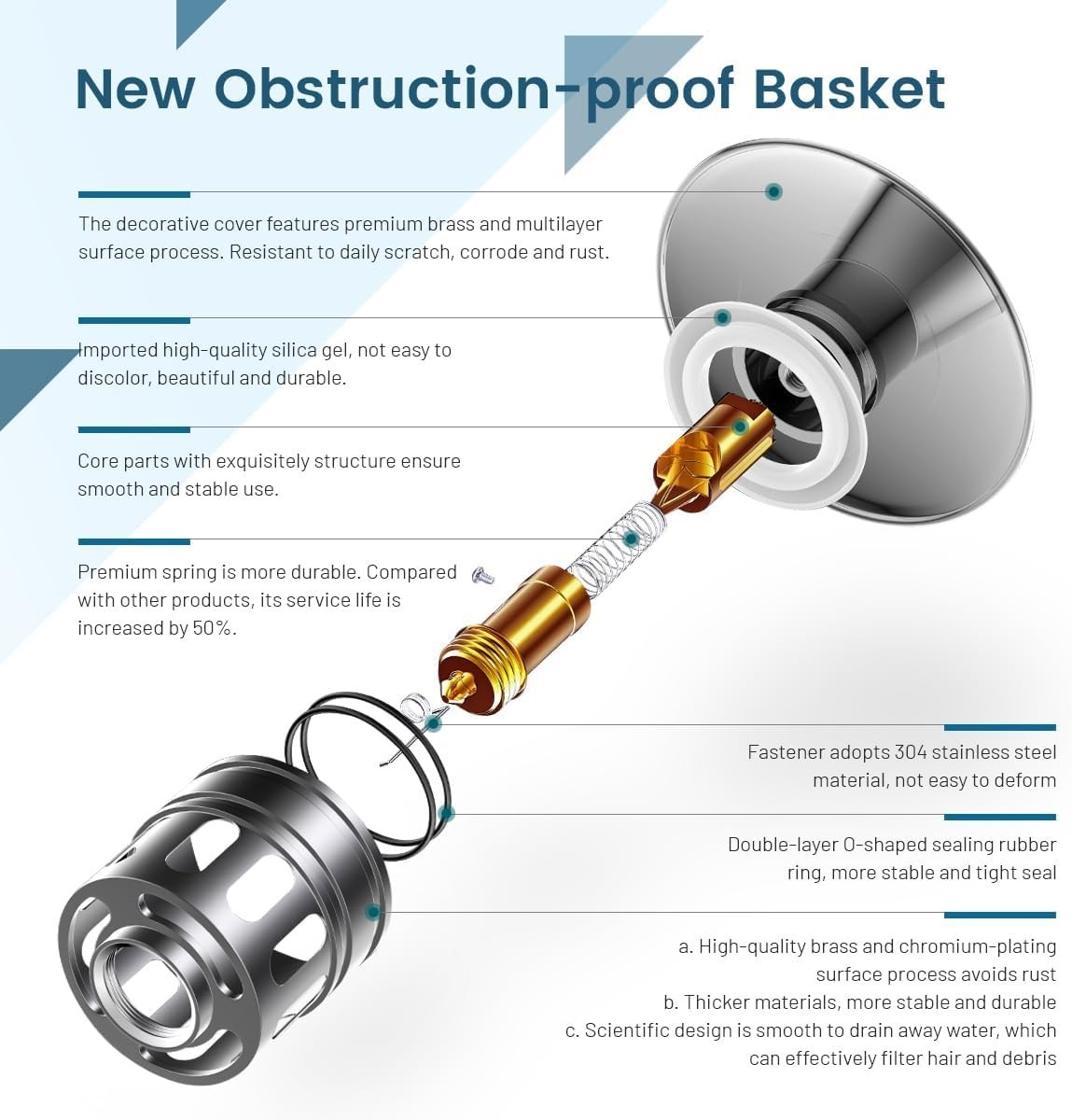 New Obstruction-proof Basket

The decorative cover features premium brass and multilayer surface process. Resistant to daily scratch, corrode and rust.

Imported high-quality silica gel, not easy to discolor, beautiful and durable.

Core parts with exquisitely structure ensure smooth and stable use.

Premium spring is more durable. Compared with other products, its service life is increased by 50%.

Fastener adopts 304 stainless steel material, not easy to deform

Double-layer O-shaped sealing rubber ring, more stable and tight seal

a. High-quality brass and chromium-plating surface process avoids rust
b. Thicker materials, more stable and durable
c. Scientific design is smooth to drain away water, which can effectively filter hair and debris